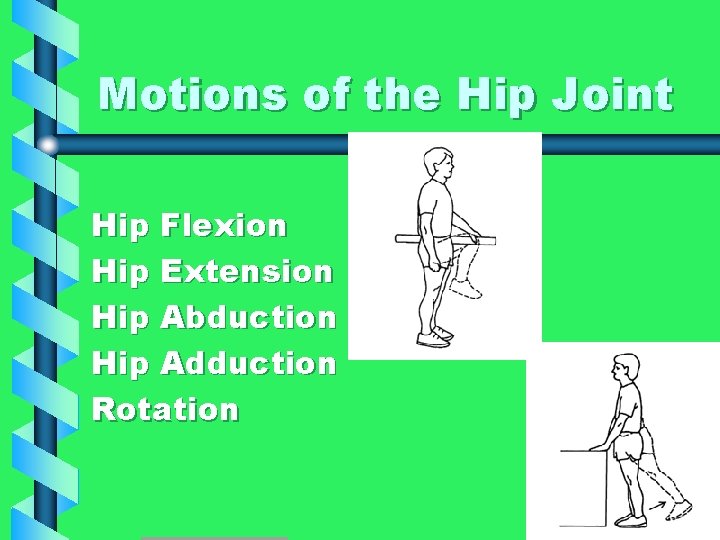 Motions of the Hip Joint

Hip Flexion
Hip Extension
Hip Abduction
Hip Adduction
Rotation